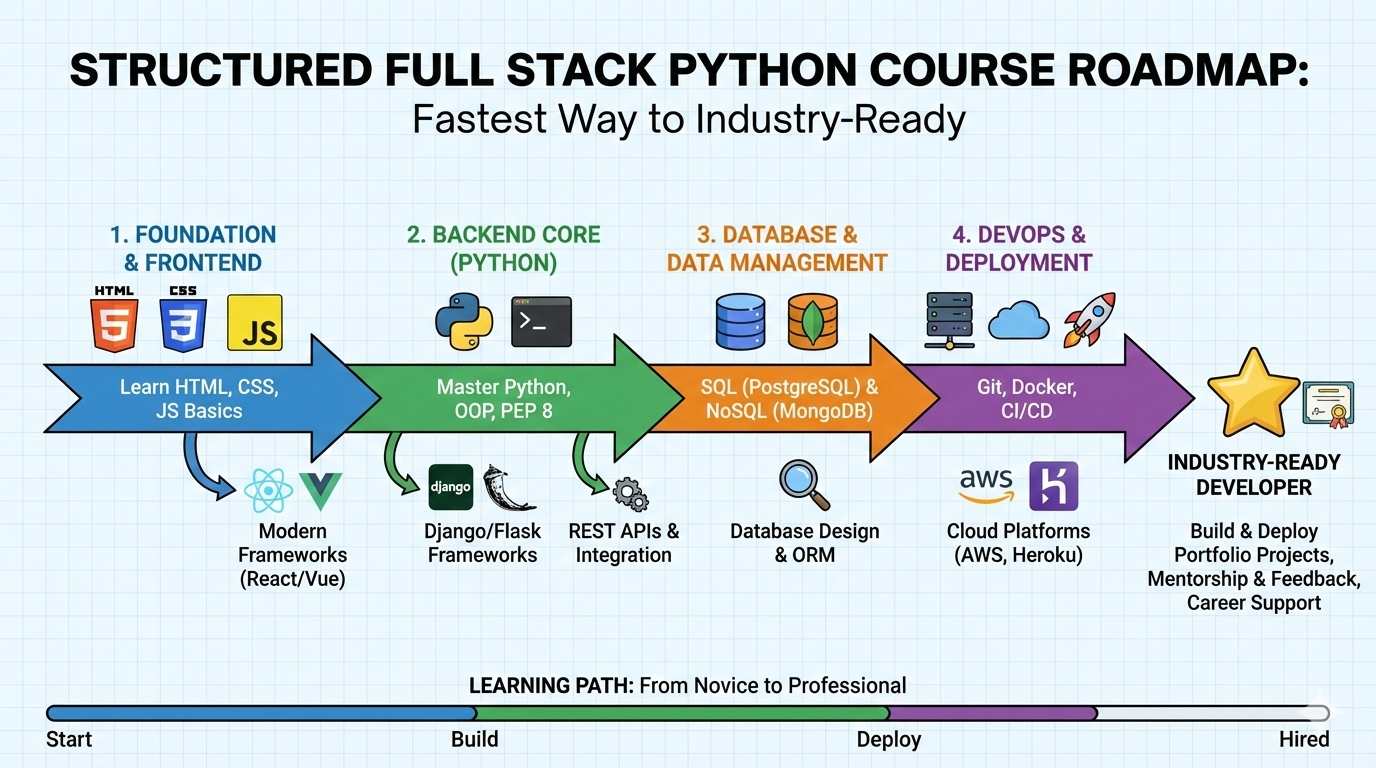 STRUCTURED FULL STACK PYTHON COURSE ROADMAP:
Fastest Way to Industry-Ready

1. FOUNDATION & FRONTEND

HTML 5 CSS 3 JS

Learn HTML, CSS, JS Basics

Modern Frameworks (React/Vue)

2. BACKEND CORE (PYTHON)

>_

Master Python, OOP, PEP 8

django

Django/Flask Frameworks

REST APIs & Integration

3. DATABASE & DATA MANAGEMENT

SQL (PostgreSQL) & NoSQL (MongoDB)

Database Design & ORM

4. DEVOPS & DEPLOYMENT

Git, Docker, CI/CD

aws

Cloud Platforms (AWS, Heroku)

INDUSTRY-READY DEVELOPER

Build & Deploy Portfolio Projects, Mentorship & Feedback, Career Support

LEARNING PATH: From Novice to Professional

Start Build Deploy Hired